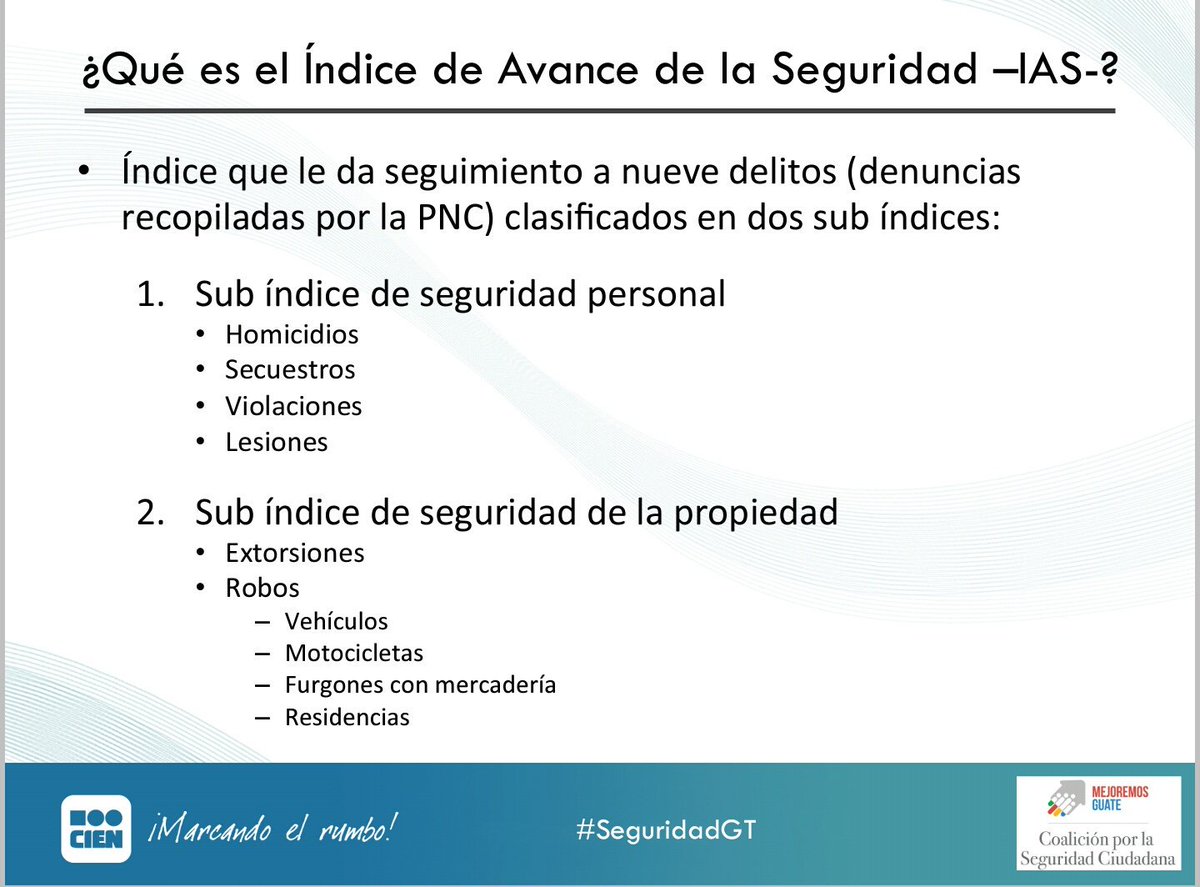 ¿Qué es el Índice de Avance de la Seguridad –IAS-?

• Índice que le da seguimiento a nueve delitos (denuncias recopiladas por la PNC) clasificados en dos sub índices:

1. Sub índice de seguridad personal
• Homicidios
• Secuestros
• Violaciones
• Lesiones

2. Sub índice de seguridad de la propiedad
• Extorsiones
• Robos
– Vehículos
– Motocicletas
– Furgones con mercadería
– Residencias

CIEN ¡Marcando el rumbo!

#SeguridadGT

MEJOREMOS GUATE
Coalición por la Seguridad Ciudadana